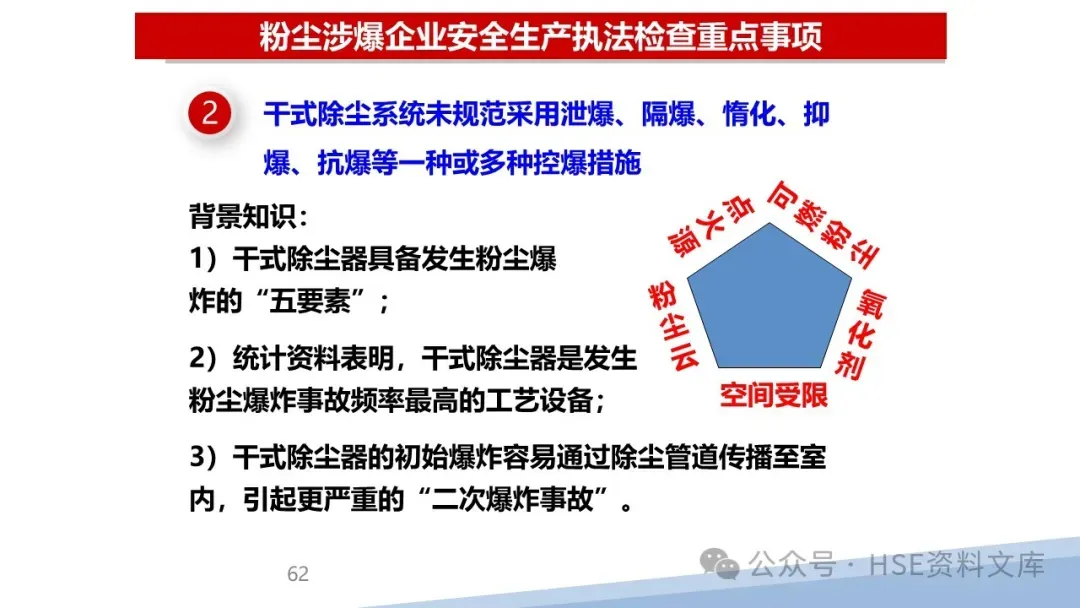 粉尘涉爆企业安全生产执法检查重点事项

2 干式除尘系统未规范采用泄爆、隔爆、惰化、抑爆、抗爆等一种或多种控爆措施

背景知识：

1）干式除尘器具备发生粉尘爆炸的“五要素”；

2）统计资料表明，干式除尘器是发生粉尘爆炸事故频率最高的工艺设备；

3）干式除尘器的初始爆炸容易通过除尘管道传播至室内，引起更严重的“二次爆炸事故”。

点火源
可燃粉尘
氧化剂
空间受限
粉尘云

62

公众号 · HSE资料文库